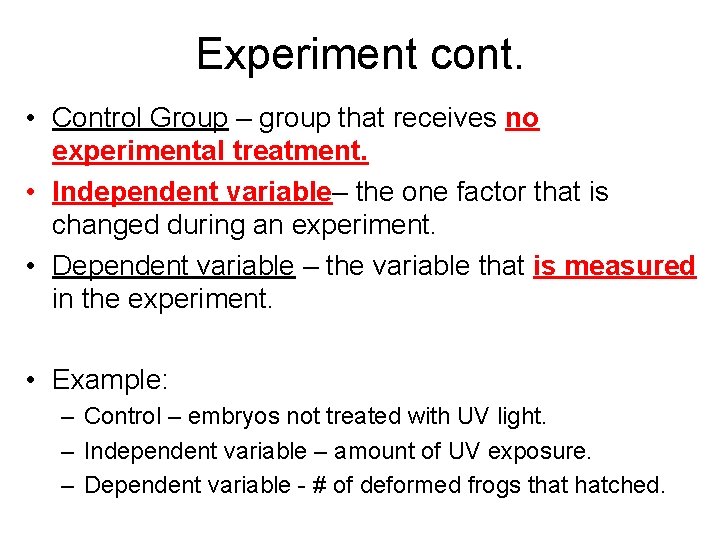 Experiment cont.

• Control Group – group that receives no experimental treatment.

• Independent variable– the one factor that is changed during an experiment.

• Dependent variable – the variable that is measured in the experiment.

• Example:
– Control – embryos not treated with UV light.
– Independent variable – amount of UV exposure.
– Dependent variable - # of deformed frogs that hatched.